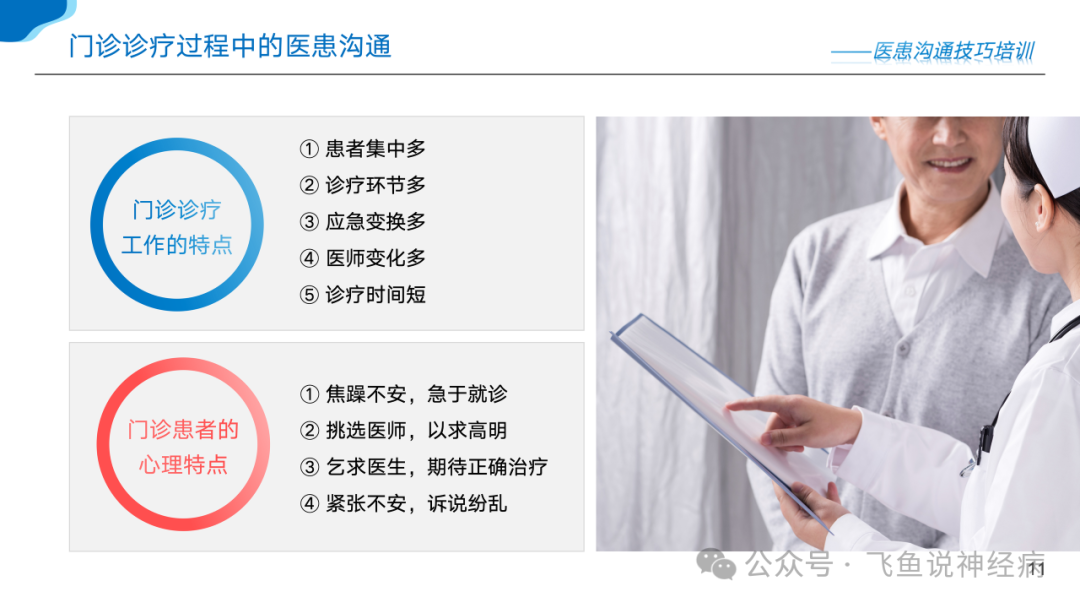 门诊诊疗过程中的医患沟通

——医患沟通技巧培训

门诊诊疗工作的特点

① 患者集中多
② 诊疗环节多
③ 应急变换多
④ 医师变化多
⑤ 诊疗时间短

门诊患者的心理特点

① 焦躁不安，急于就诊
② 挑选医师，以求高明
③ 乞求医生，期待正确治疗
④ 紧张不安，诉说纷乱

公众号 · 飞鱼说神经病

11